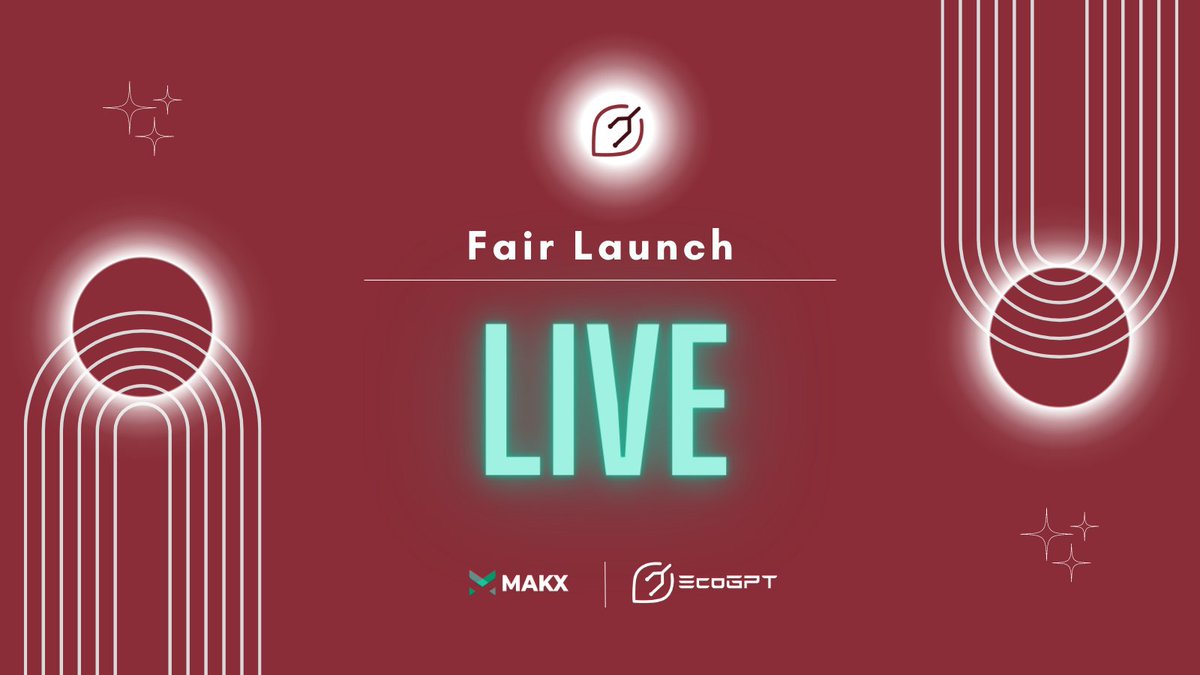 Fair Launch

LIVE

MAKX

EcoGPT